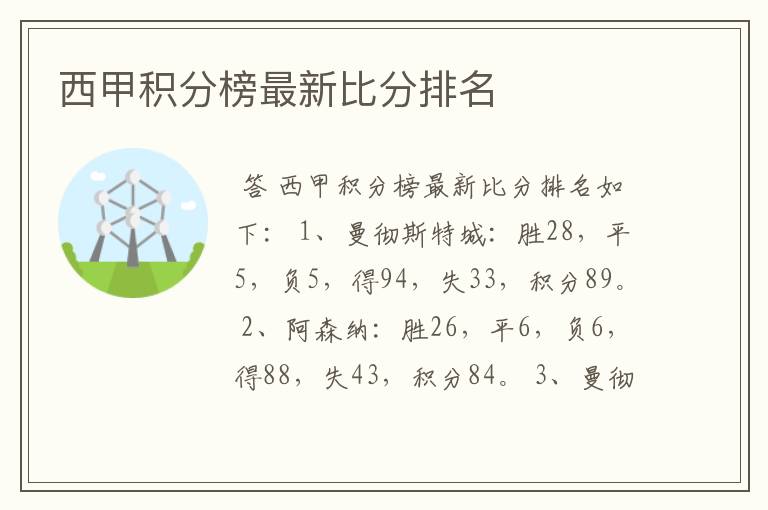 西甲积分榜最新比分排名

答 西甲积分榜最新比分排名如下： 1、曼彻斯特城：胜28，平5，负5，得94，失33，积分89。 2、阿森纳：胜26，平6，负6，得88，失43，积分84。 3、曼彻